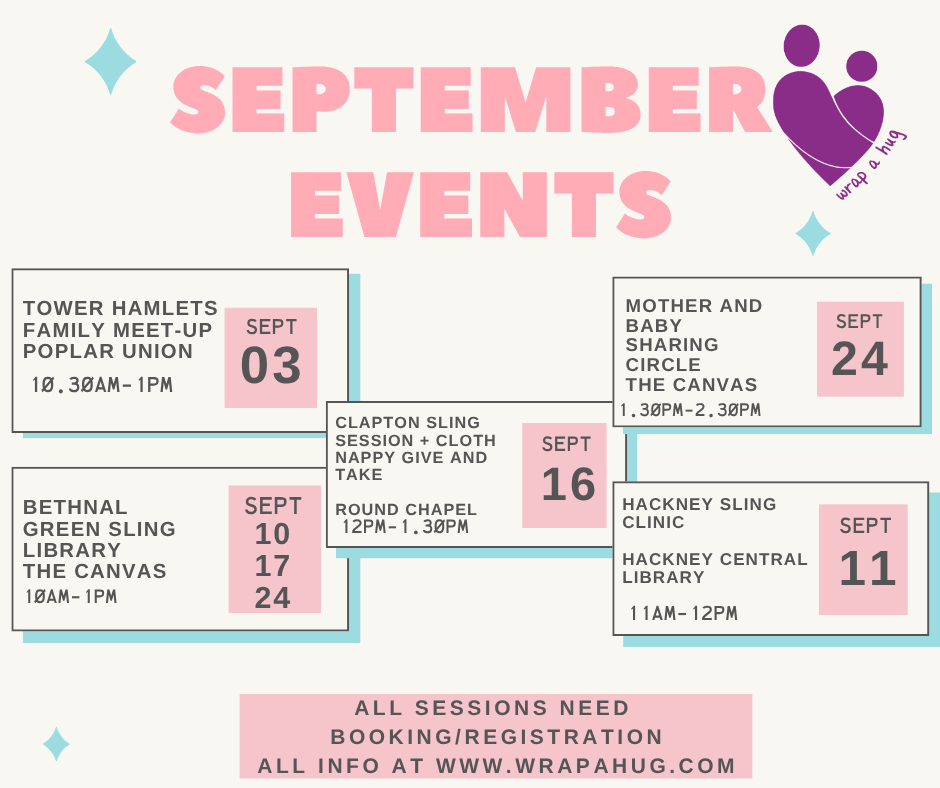 SEPTEMBER EVENTS

wrap a hug

TOWER HAMLETS FAMILY MEET-UP POPLAR UNION
10.30AM-1PM

SEPT
03

BETHNAL GREEN SLING LIBRARY THE CANVAS
10AM-1PM

SEPT
10
17
24

CLAPTON SLING SESSION + CLOTH NAPPY GIVE AND TAKE

ROUND CHAPEL
12PM-1.30PM

SEPT
16

MOTHER AND BABY SHARING CIRCLE THE CANVAS
1.30PM-2.30PM

SEPT
24

HACKNEY SLING CLINIC

HACKNEY CENTRAL LIBRARY

11AM-12PM

SEPT
11

ALL SESSIONS NEED BOOKING/REGISTRATION
ALL INFO AT WWW.WRAPAHUG.COM